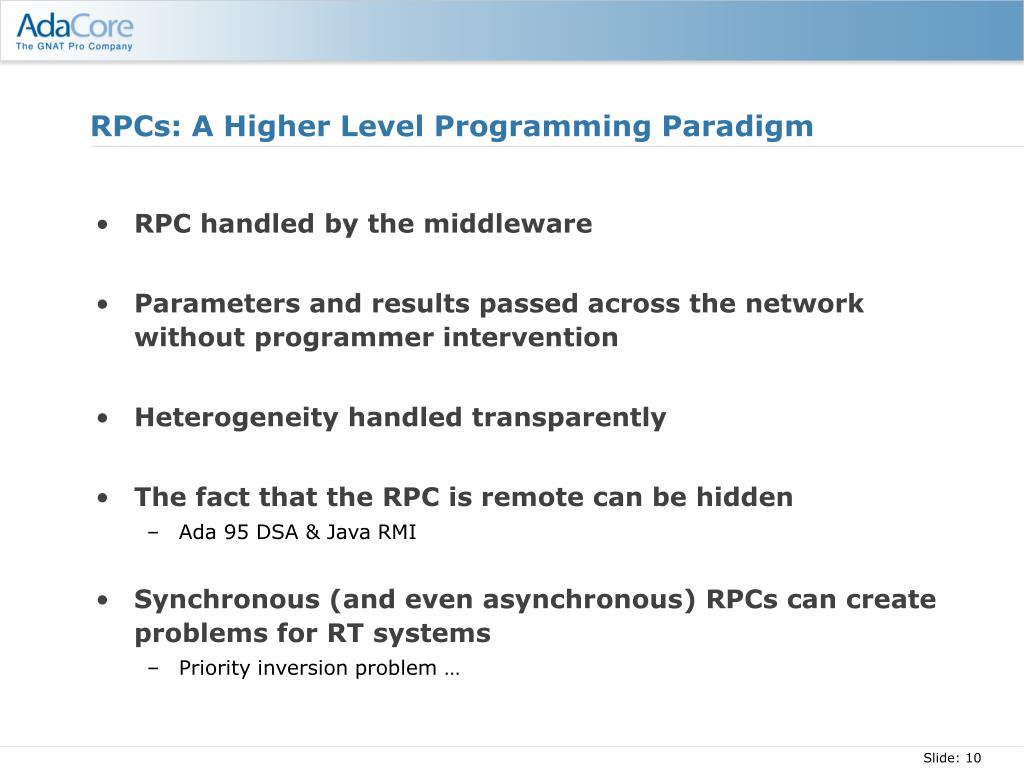 AdaCore
The GNAT Pro Company

RPCs: A Higher Level Programming Paradigm

• RPC handled by the middleware

• Parameters and results passed across the network without programmer intervention

• Heterogeneity handled transparently

• The fact that the RPC is remote can be hidden
– Ada 95 DSA & Java RMI

• Synchronous (and even asynchronous) RPCs can create problems for RT systems
– Priority inversion problem …

Slide: 10